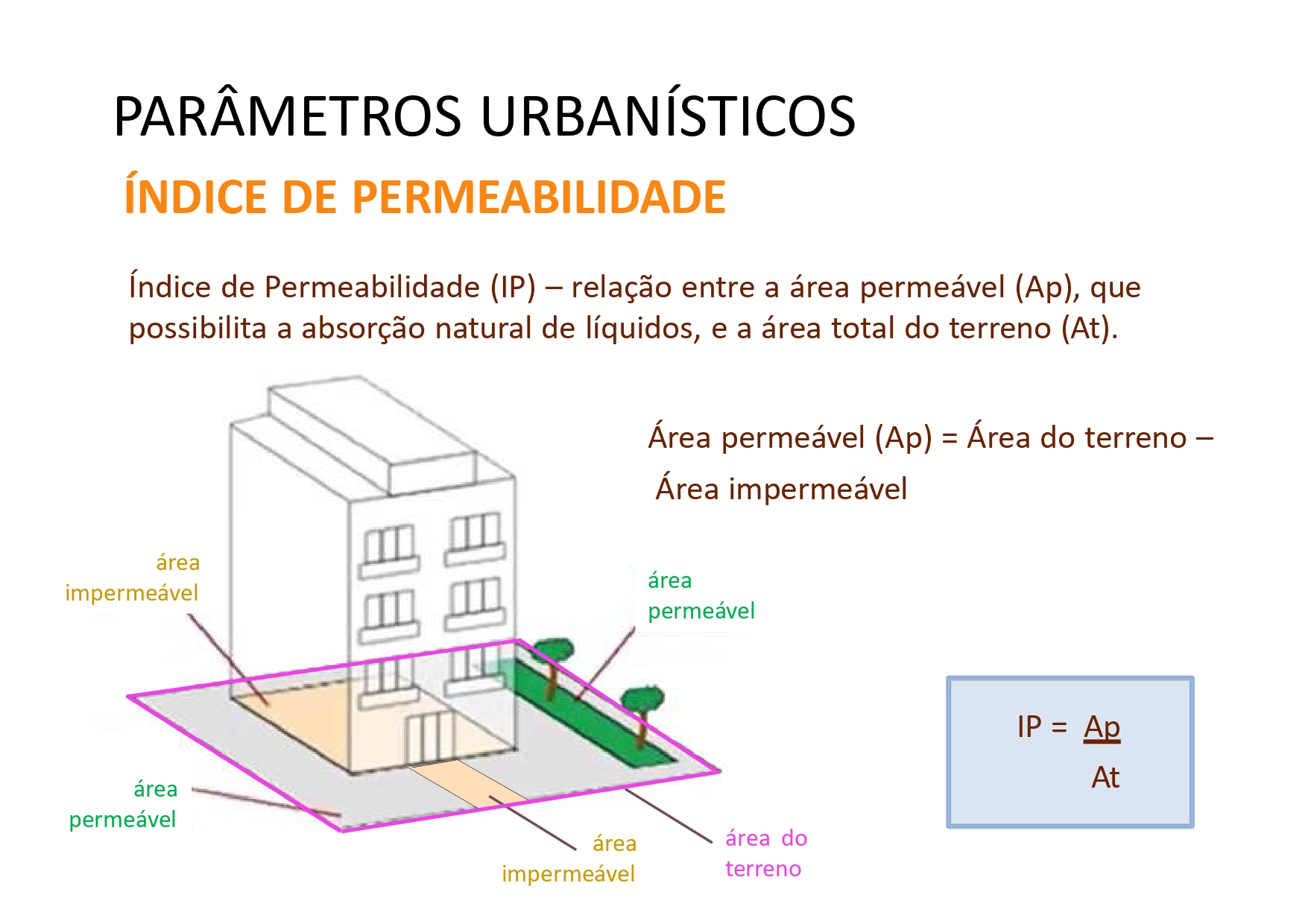 PARÂMETROS URBANÍSTICOS

ÍNDICE DE PERMEABILIDADE

Índice de Permeabilidade (IP) – relação entre a área permeável (Ap), que possibilita a absorção natural de líquidos, e a área total do terreno (At).

Área permeável (Ap) = Área do terreno – Área impermeável

área impermeável

área permeável

área permeável

área impermeável

área do terreno

$IP = \frac{Ap}{At}$